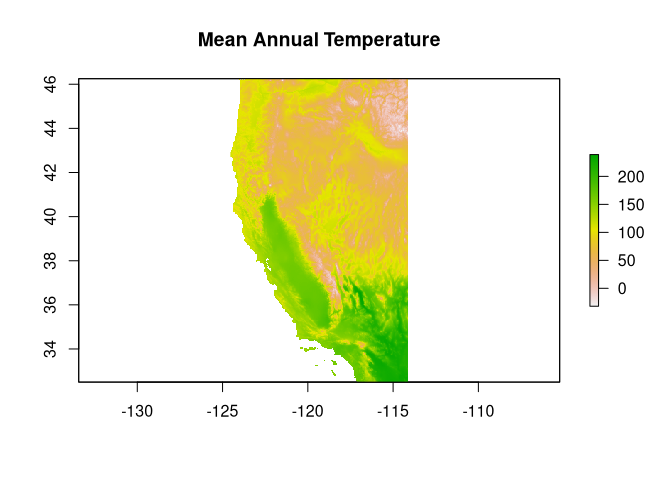 Mean Annual Temperature

46
44
42
40
38
36
34

-130
-125
-120
-115
-110

200
150
100
50
0